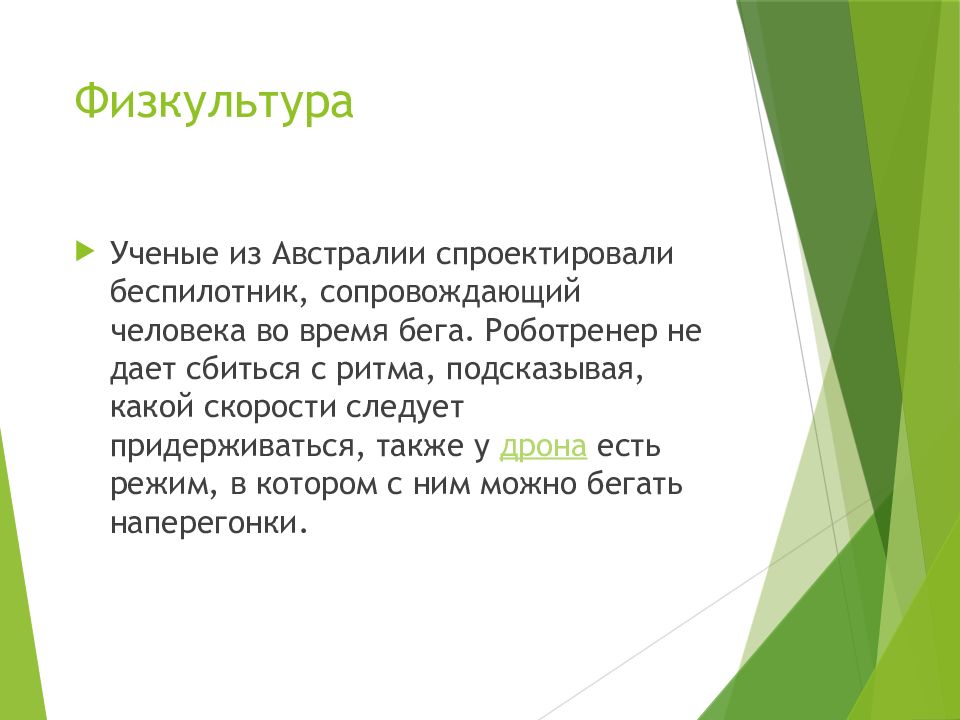 Физкультура

Ученые из Австралии спроектировали беспилотник, сопровождающий человека во время бега. Роботренер не дает сбиться с ритма, подсказывая, какой скорости следует придерживаться, также у дрона есть режим, в котором с ним можно бегать наперегонки.